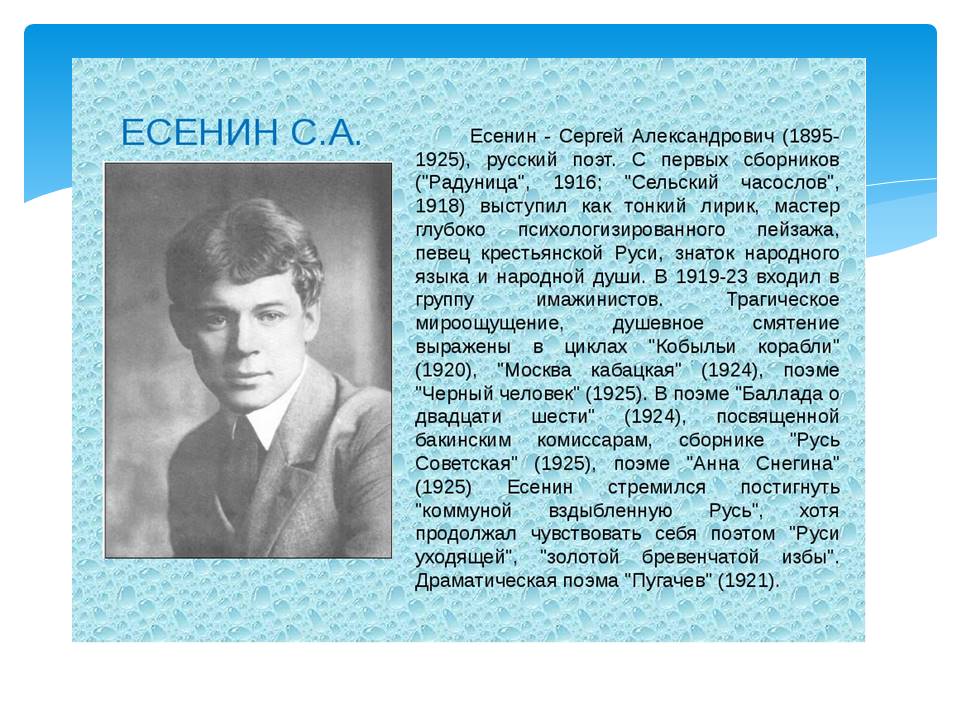 ЕСЕНИН С.А.

Есенин - Сергей Александрович (1895-1925), русский поэт. С первых сборников ("Радуница", 1916; "Сельский часослов", 1918) выступил как тонкий лирик, мастер глубоко психологизированного пейзажа, певец крестьянской Руси, знаток народного языка и народной души. В 1919-23 входил в группу имажинистов. Трагическое мироощущение, душевное смятение выражены в циклах "Кобыльи корабли" (1920), "Москва кабацкая" (1924), поэме "Черный человек" (1925). В поэме "Баллада о двадцати шести" (1924), посвященной бакинским комиссарам, сборнике "Русь Советская" (1925), поэме "Анна Снегина" (1925) Есенин стремился постигнуть "коммуной вздыбленную Русь", хотя продолжал чувствовать себя поэтом "Руси уходящей", "золотой бревенчатой избы". Драматическая поэма "Пугачев" (1921).